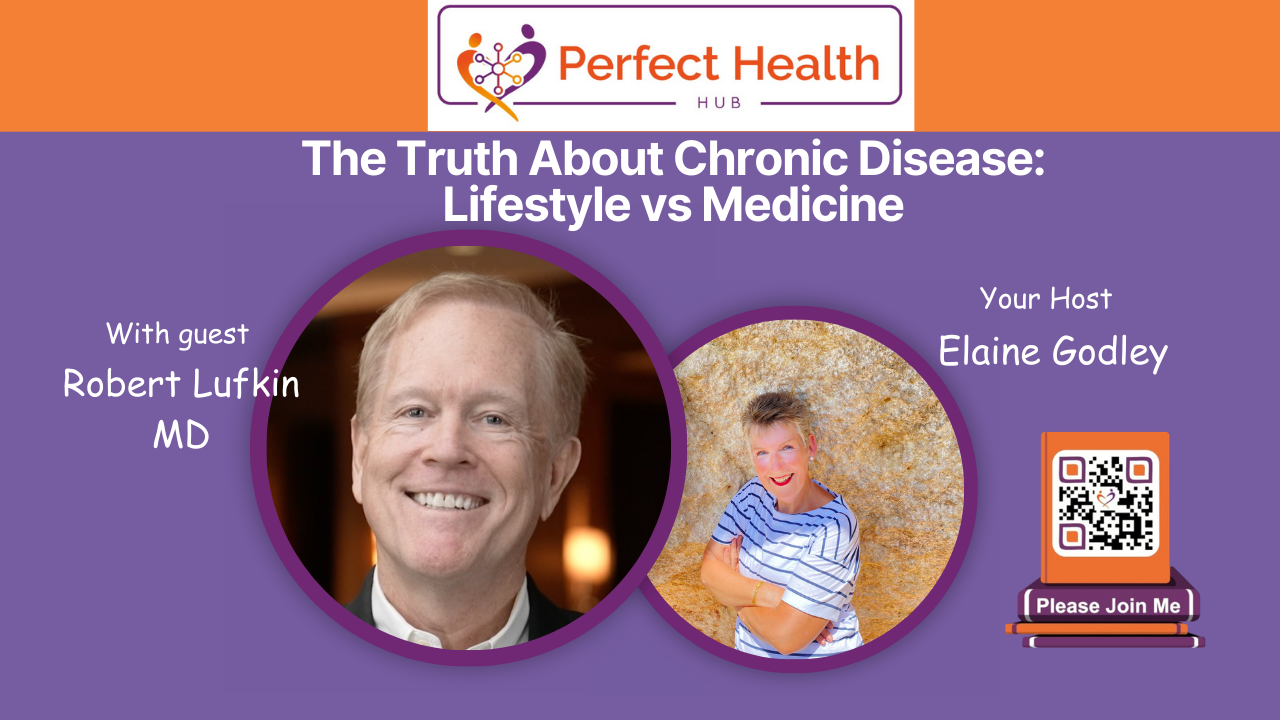 Perfect Health
HUB

The Truth About Chronic Disease: Lifestyle vs Medicine

With guest
Robert Lufkin MD

Your Host
Elaine Godley

Please Join Me